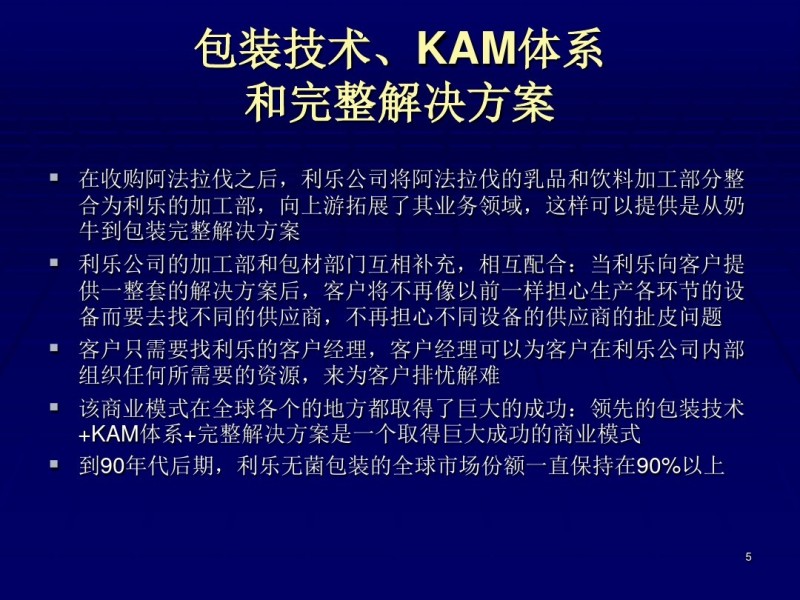 包装技术、KAM体系
和完整解决方案

▪ 在收购阿法拉伐之后，利乐公司将阿法拉伐的乳品和饮料加工部分整合为利乐的加工部，向上游拓展了其业务领域，这样可以提供是从奶牛到包装完整解决方案

▪ 利乐公司的加工部和包材部门互相补充，相互配合：当利乐向客户提供一整套的解决方案后，客户将不再像以前一样担心生产各环节的设备而要去找不同的供应商，不再担心不同设备的供应商的扯皮问题

▪ 客户只需要找利乐的客户经理，客户经理可以为客户在利乐公司内部组织任何所需要的资源，来为客户排忧解难

▪ 该商业模式在全球各个的地方都取得了巨大的成功：领先的包装技术+KAM体系+完整解决方案是一个取得巨大成功的商业模式

▪ 到90年代后期，利乐无菌包装的全球市场份额一直保持在90%以上

5